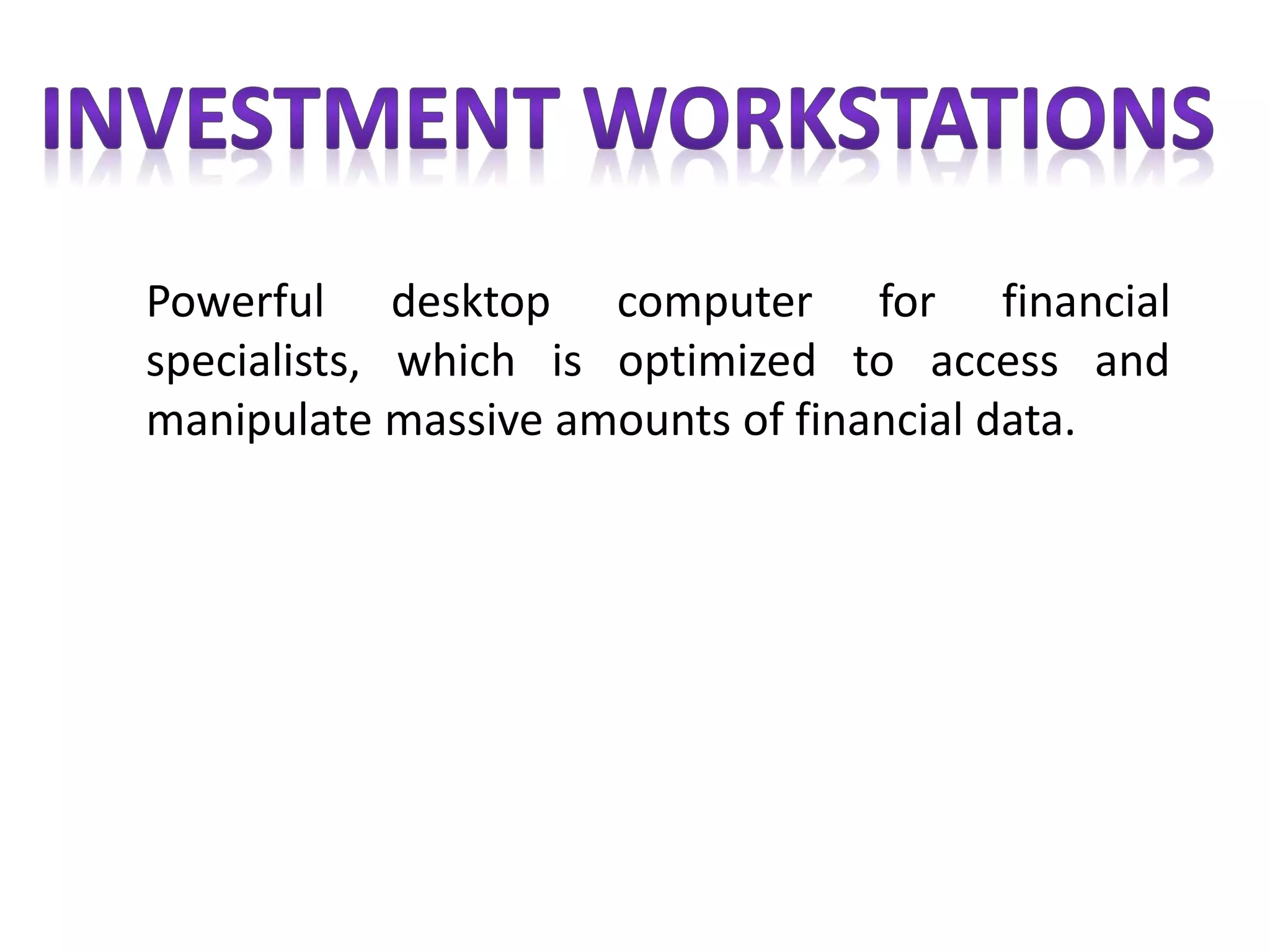 INVESTMENT WORKSTATIONS

Powerful desktop computer for financial specialists, which is optimized to access and manipulate massive amounts of financial data.